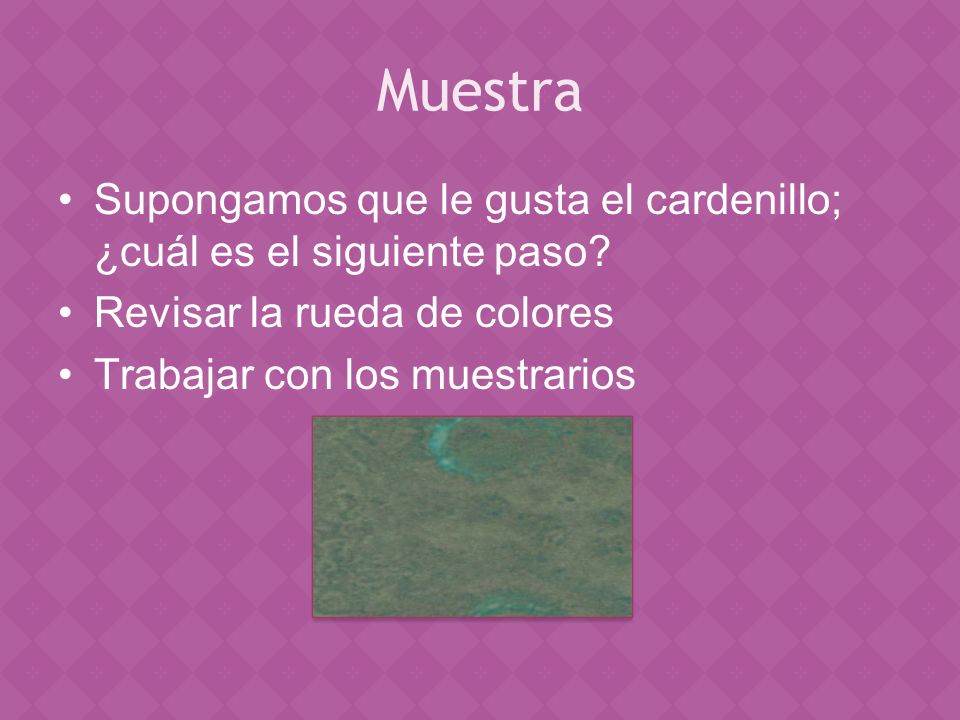 Muestra

• Supongamos que le gusta el cardenillo; ¿cuál es el siguiente paso?
• Revisar la rueda de colores
• Trabajar con los muestrarios